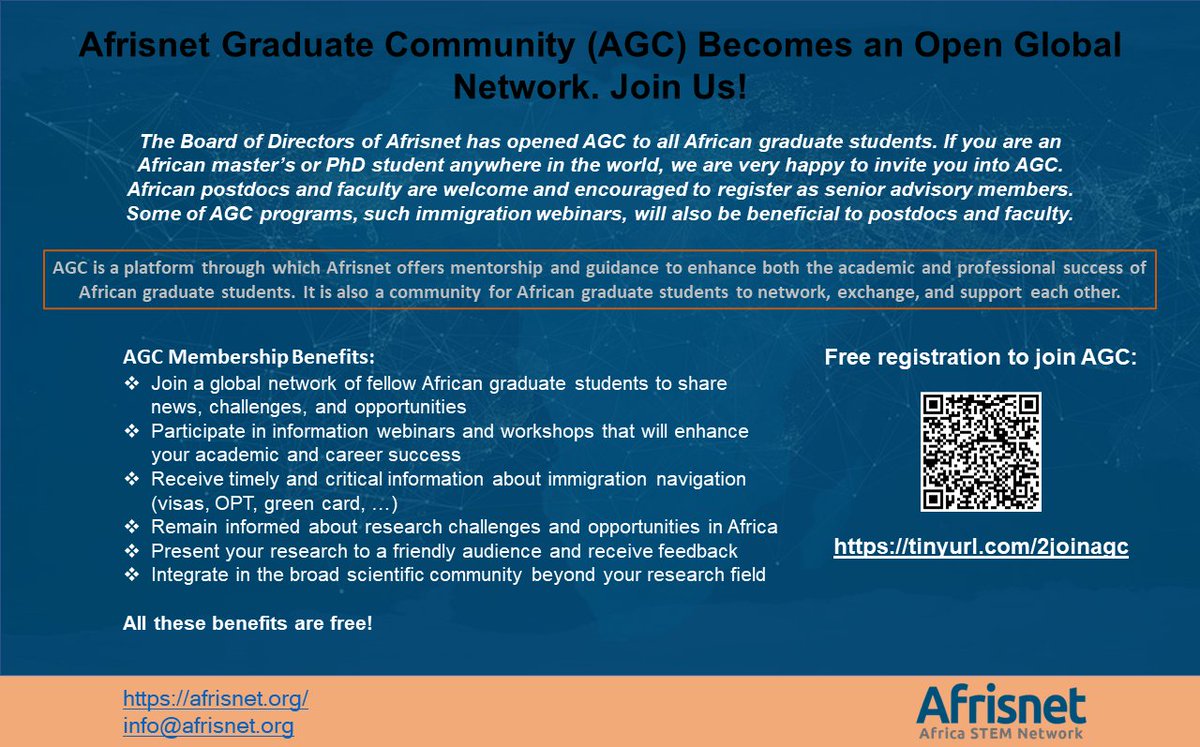 Afrisnet Graduate Community (AGC) Becomes an Open Global Network. Join Us!

The Board of Directors of Afrisnet has opened AGC to all African graduate students. If you are an African master's or PhD student anywhere in the world, we are very happy to invite you into AGC. African postdocs and faculty are welcome and encouraged to register as senior advisory members. Some of AGC programs, such immigration webinars, will also be beneficial to postdocs and faculty.

AGC is a platform through which Afrisnet offers mentorship and guidance to enhance both the academic and professional success of African graduate students. It is also a community for African graduate students to network, exchange, and support each other.

AGC Membership Benefits:
❖ Join a global network of fellow African graduate students to share news, challenges, and opportunities
❖ Participate in information webinars and workshops that will enhance your academic and career success
❖ Receive timely and critical information about immigration navigation (visas, OPT, green card, …)
❖ Remain informed about research challenges and opportunities in Africa
❖ Present your research to a friendly audience and receive feedback
❖ Integrate in the broad scientific community beyond your research field

All these benefits are free!

Free registration to join AGC:

https://tinyurl.com/2joinagc

https://afrisnet.org/
info@afrisnet.org

Afrisnet
Africa STEM Network